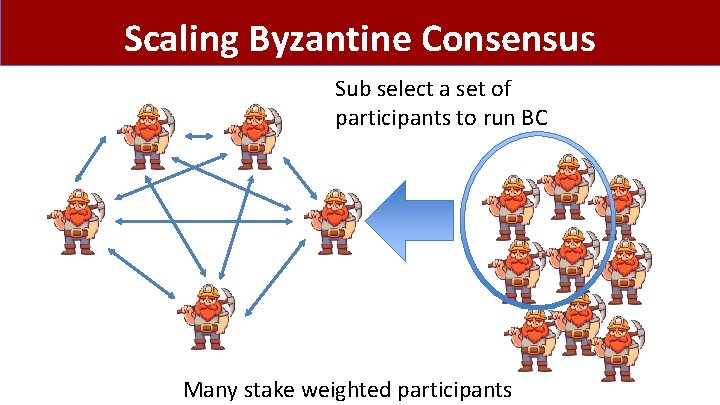 Scaling Byzantine Consensus

Sub select a set of participants to run BC

Many stake weighted participants